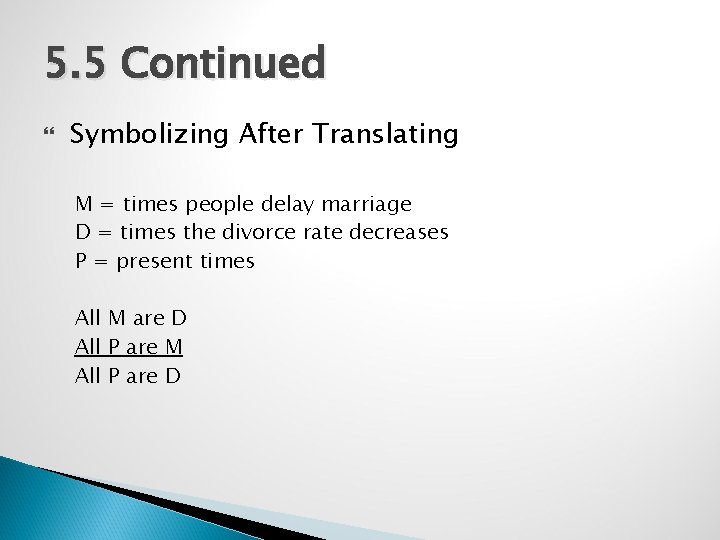 5.5 Continued

Symbolizing After Translating

M = times people delay marriage
D = times the divorce rate decreases
P = present times

All M are D
All P are M
All P are D